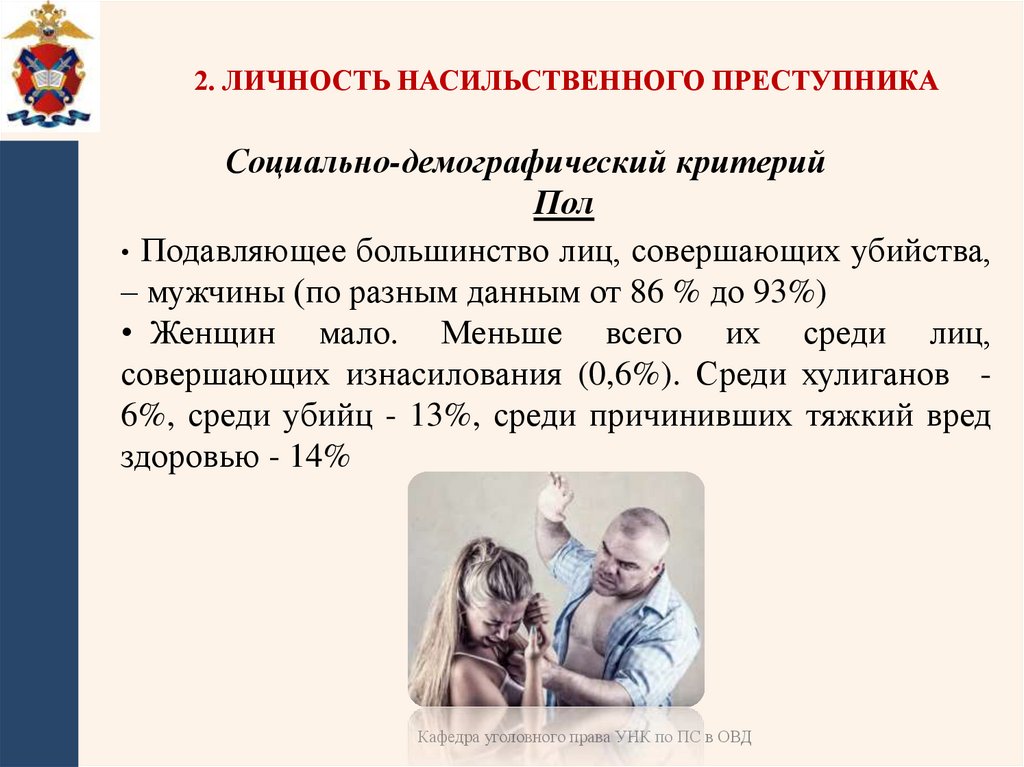 2. ЛИЧНОСТЬ НАСИЛЬСТВЕННОГО ПРЕСТУПНИКА

Социально-демографический критерий
Пол

• Подавляющее большинство лиц, совершающих убийства, – мужчины (по разным данным от 86 % до 93%)

• Женщин мало. Меньше всего их среди лиц, совершающих изнасилования (0,6%). Среди хулиганов - 6%, среди убийц - 13%, среди причинивших тяжкий вред здоровью - 14%

Кафедра уголовного права УНК по ПС в ОВД